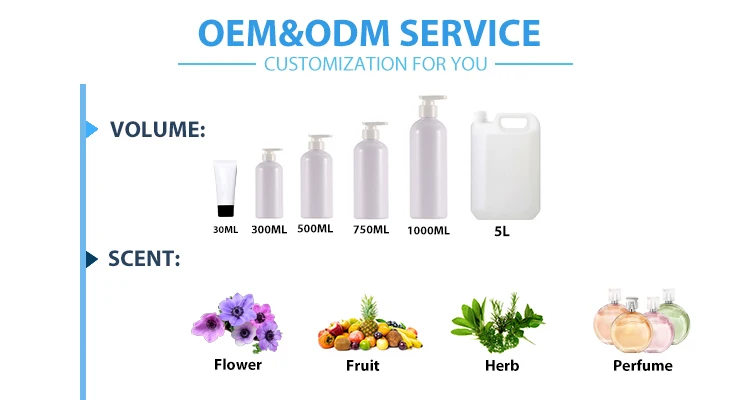 OEM&ODM SERVICE

CUSTOMIZATION FOR YOU

VOLUME:

30ML 300ML 500ML 750ML 1000ML 5L

SCENT:

Flower Fruit Herb Perfume